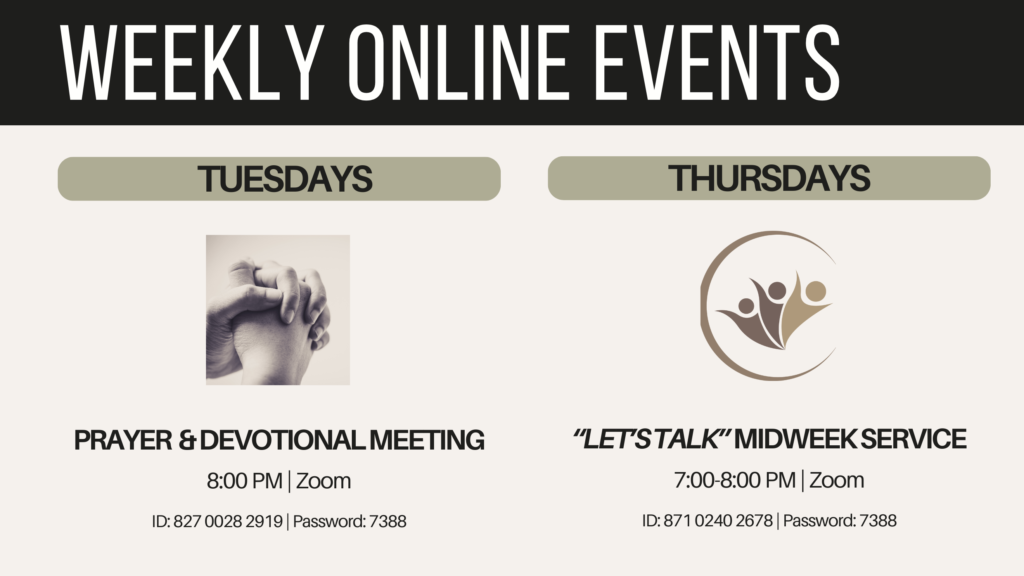 WEEKLY ONLINE EVENTS

TUESDAYS

PRAYER & DEVOTIONAL MEETING

8:00 PM | Zoom

ID: 827 0028 2919 | Password: 7388

THURSDAYS

"LET'S TALK" MIDWEEK SERVICE

7:00-8:00 PM | Zoom

ID: 871 0240 2678 | Password: 7388